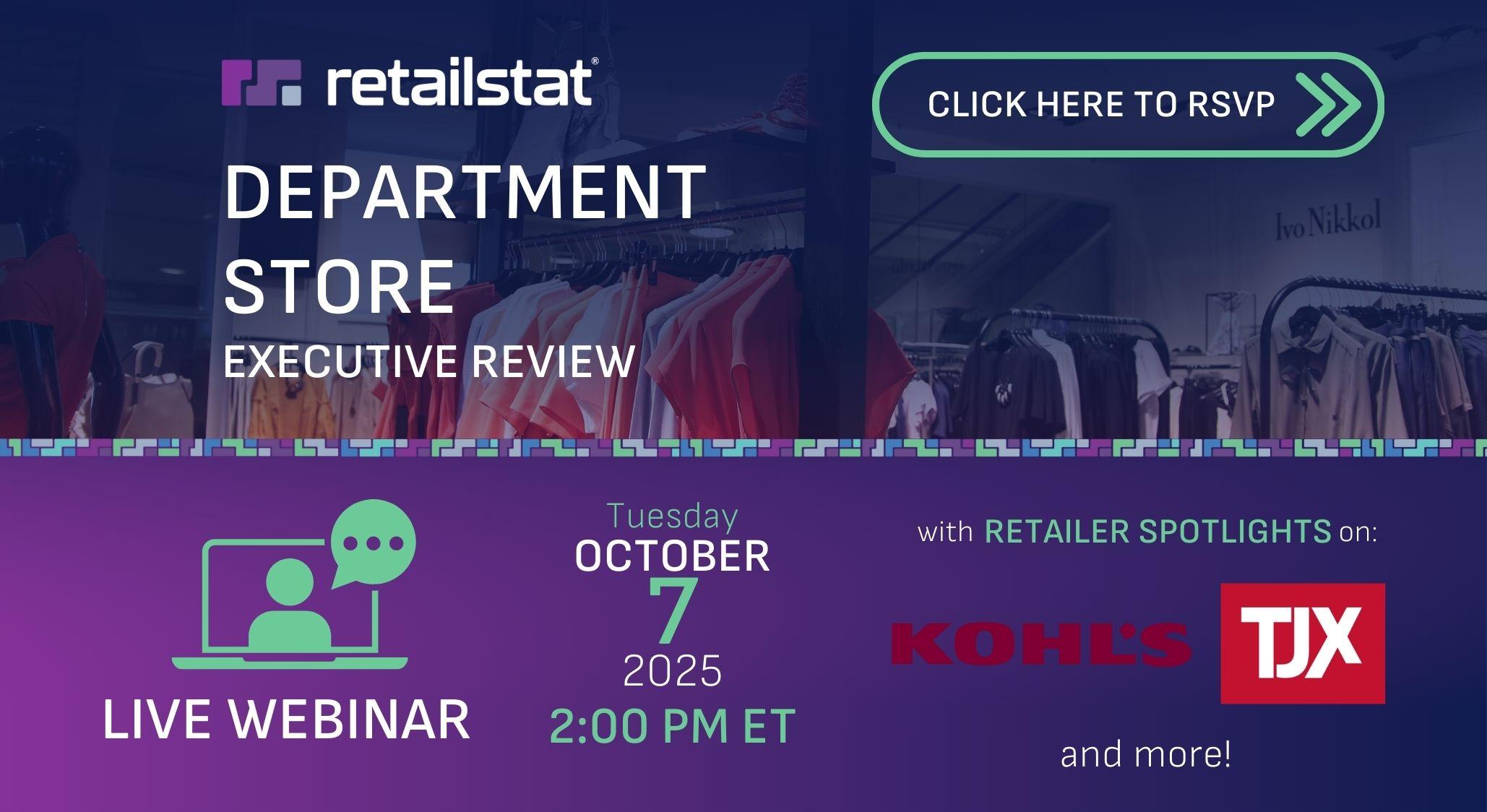 retailstat®

CLICK HERE TO RSVP

DEPARTMENT STORE
EXECUTIVE REVIEW

Ivo Nikkol

LIVE WEBINAR

Tuesday
OCTOBER
7
2025
2:00 PM ET

with RETAILER SPOTLIGHTS on:

KOHL'S

TJX

and more!